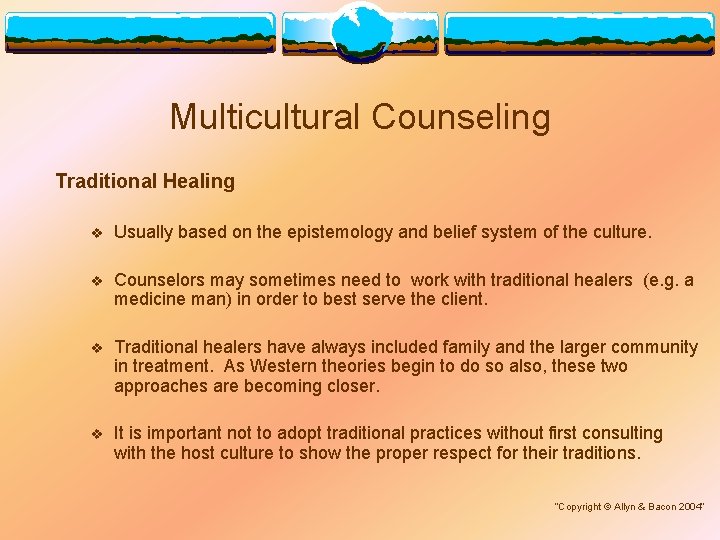 Multicultural Counseling

Traditional Healing

❖ Usually based on the epistemology and belief system of the culture.

❖ Counselors may sometimes need to work with traditional healers (e.g. a medicine man) in order to best serve the client.

❖ Traditional healers have always included family and the larger community in treatment. As Western theories begin to do so also, these two approaches are becoming closer.

❖ It is important not to adopt traditional practices without first consulting with the host culture to show the proper respect for their traditions.

"Copyright © Allyn & Bacon 2004"